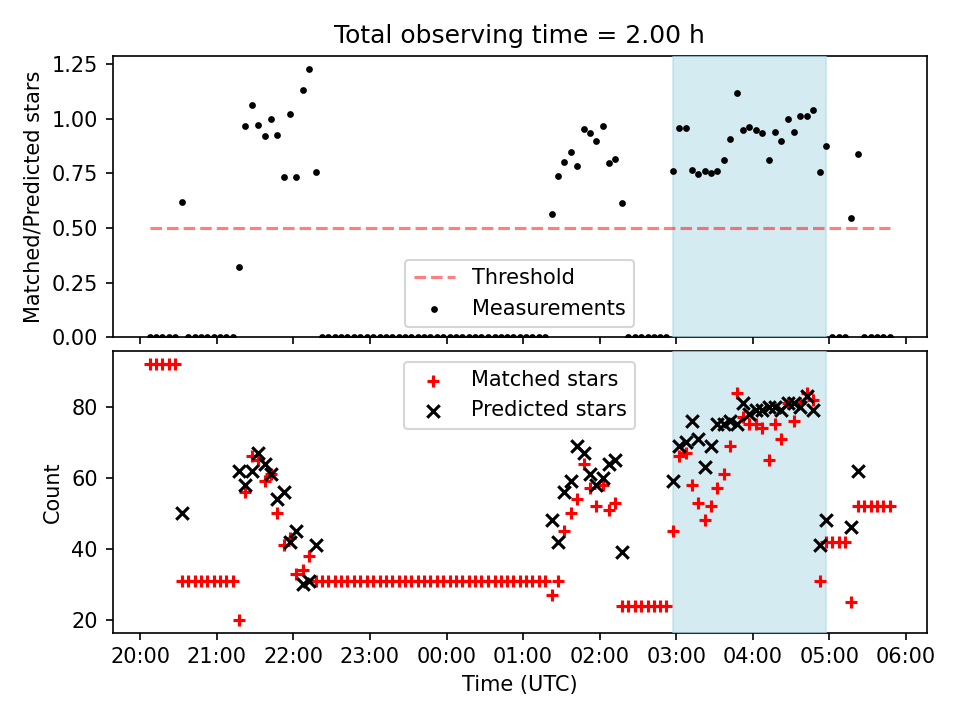 Total observing time = 2.00 h

Matched/Predicted stars

1.25
1.00
0.75
0.50
0.25
0.00

Threshold
Measurements

Count

80
60
40
20

Matched stars
Predicted stars

20:00 21:00 22:00 23:00 00:00 01:00 02:00 03:00 04:00 05:00 06:00

Time (UTC)